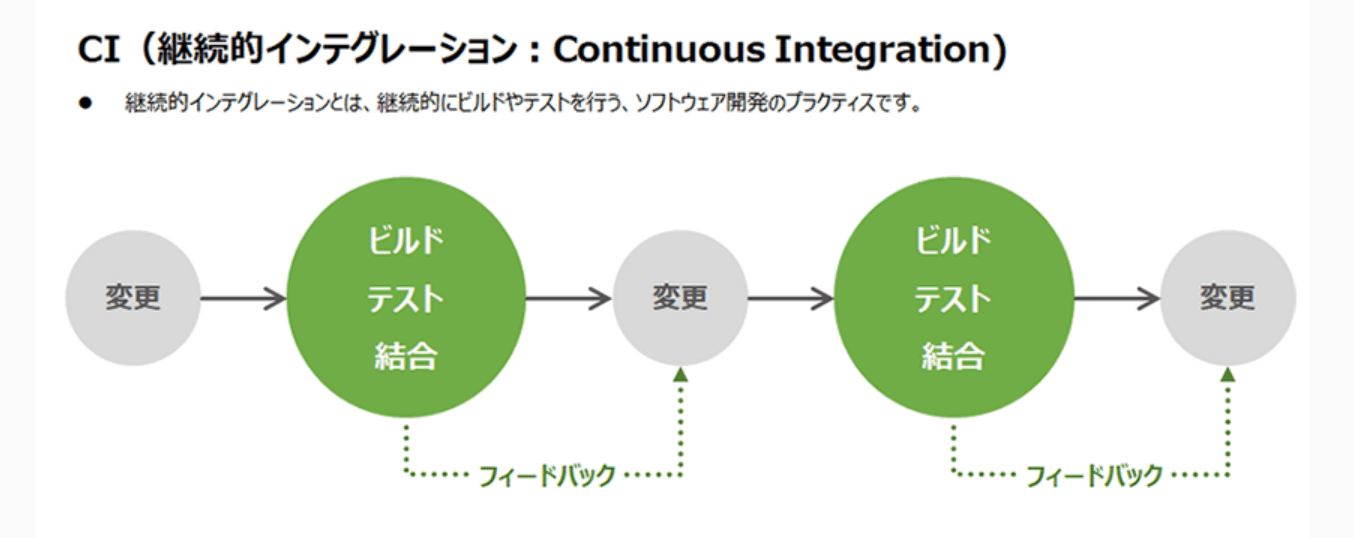 CI（継続的インテグレーション：Continuous Integration）

● 継続的インテグレーションとは、継続的にビルドやテストを行う、ソフトウェア開発のプラクティスです。

変更

ビルド
テスト
結合

変更

ビルド
テスト
結合

変更

フィードバック

フィードバック